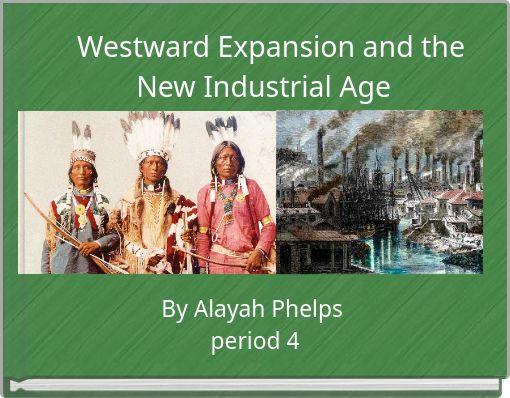 Westward Expansion and the New Industrial Age

By Alayah Phelps
period 4